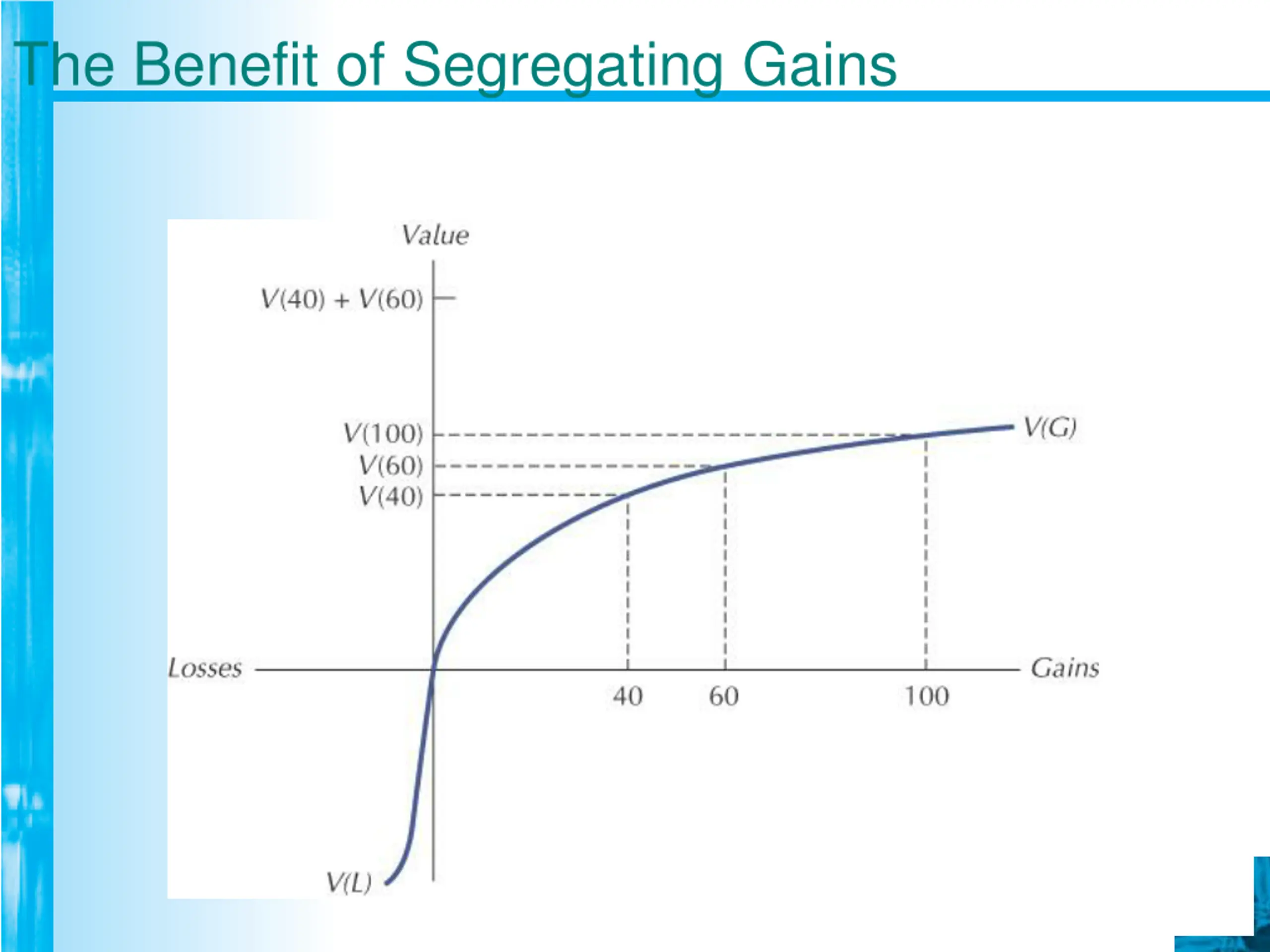 The Benefit of Segregating Gains

Value

$V(40) + V(60)$

$V(100)$
$V(60)$
$V(40)$

$V(G)$

Losses

Gains

40
60
100

$V(L)$